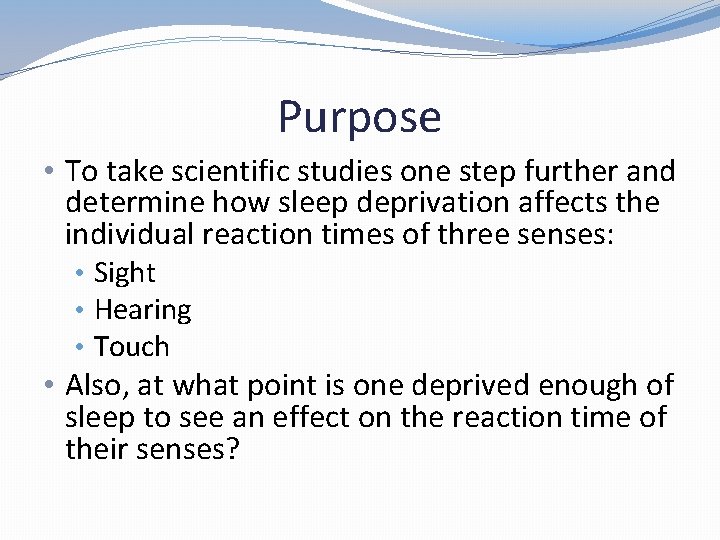 Purpose

• To take scientific studies one step further and determine how sleep deprivation affects the individual reaction times of three senses:
  • Sight
  • Hearing
  • Touch
• Also, at what point is one deprived enough of sleep to see an effect on the reaction time of their senses?